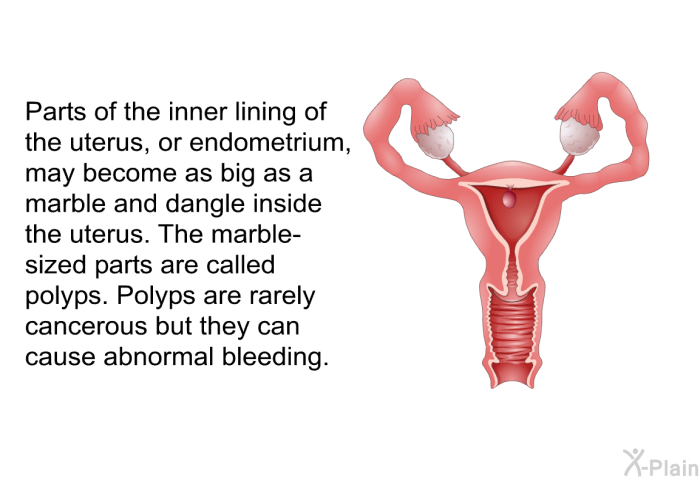 Parts of the inner lining of the uterus, or endometrium, may become as big as a marble and dangle inside the uterus. The marble-sized parts are called polyps. Polyps are rarely cancerous but they can cause abnormal bleeding.

X-Plain